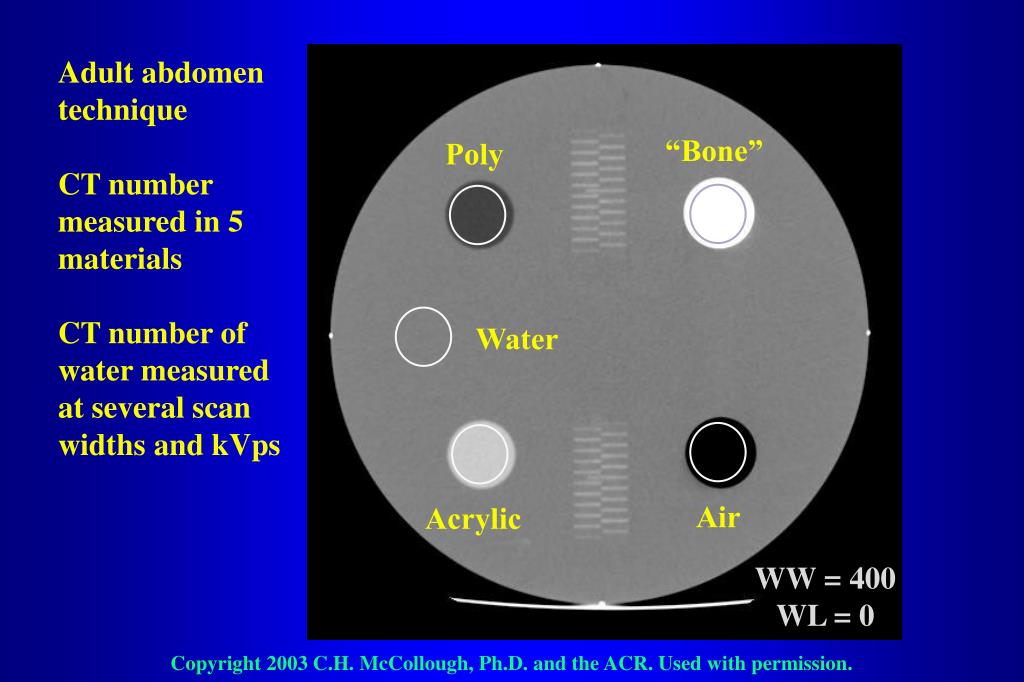 Adult abdomen technique

CT number measured in 5 materials

CT number of water measured at several scan widths and kVps

Poly

“Bone”

Water

Acrylic

Air

WW = 400
WL = 0

Copyright 2003 C.H. McCollough, Ph.D. and the ACR. Used with permission.